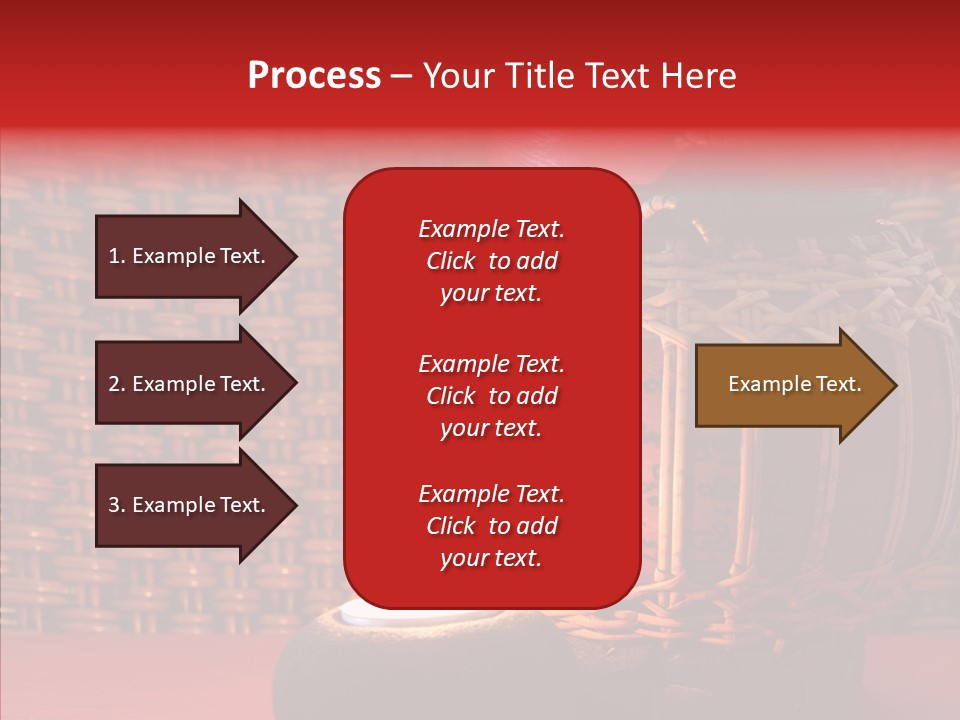 Process – Your Title Text Here

1. Example Text.

2. Example Text.

3. Example Text.

Example Text. Click to add your text.

Example Text. Click to add your text.

Example Text. Click to add your text.

Example Text.